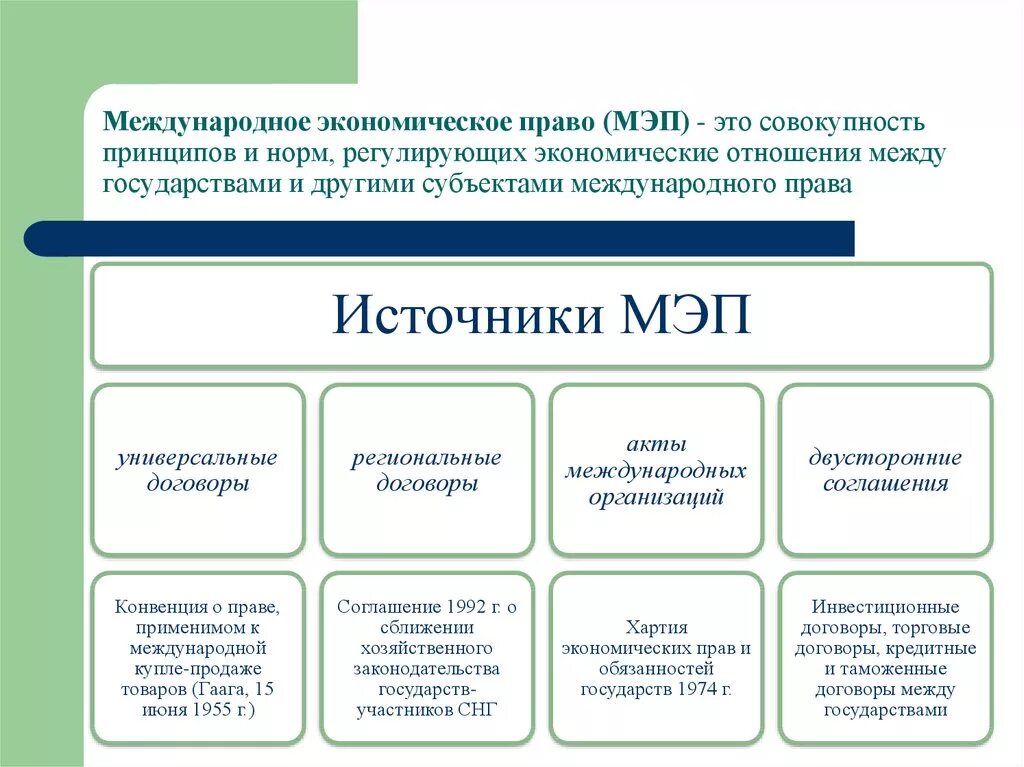 Международное экономическое право (МЭП) - это совокупность принципов и норм, регулирующих экономические отношения между государствами и другими субъектами международного права

Источники МЭП

универсальные договоры

региональные договоры

акты международных организаций

двусторонние соглашения

Конвенция о праве, применимом к международной купле-продаже товаров (Гаага, 15 июня 1955 г.)

Соглашение 1992 г. о сближении хозяйственного законодательства государств-участников СНГ

Хартия экономических прав и обязанностей государств 1974 г.

Инвестиционные договоры, торговые договоры, кредитные и таможенные договоры между государствами